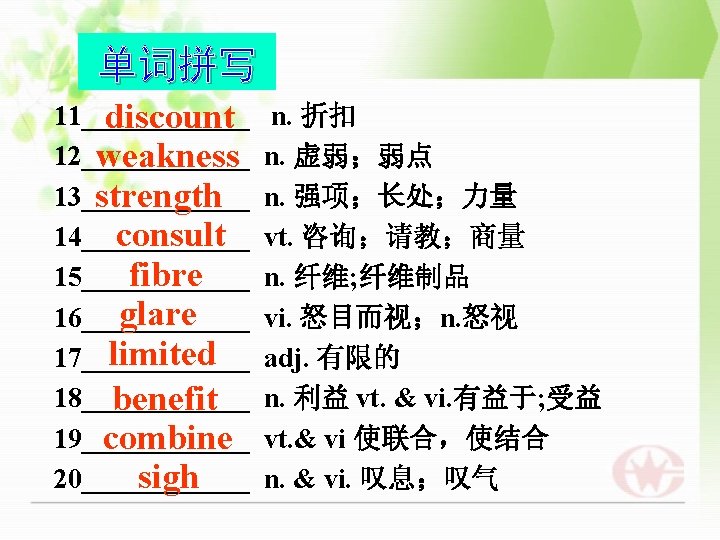 单词拼写

11 discount n. 折扣
12 weakness n. 虚弱；弱点
13 strength n. 强项；长处；力量
14 consult vt. 咨询；请教；商量
15 fibre n. 纤维;纤维制品
16 glare vi. 怒目而视；n.怒视
17 limited adj. 有限的
18 benefit n. 利益 vt. & vi.有益于;受益
19 combine vt.& vi 使联合，使结合
20 sigh n. & vi. 叹息；叹气